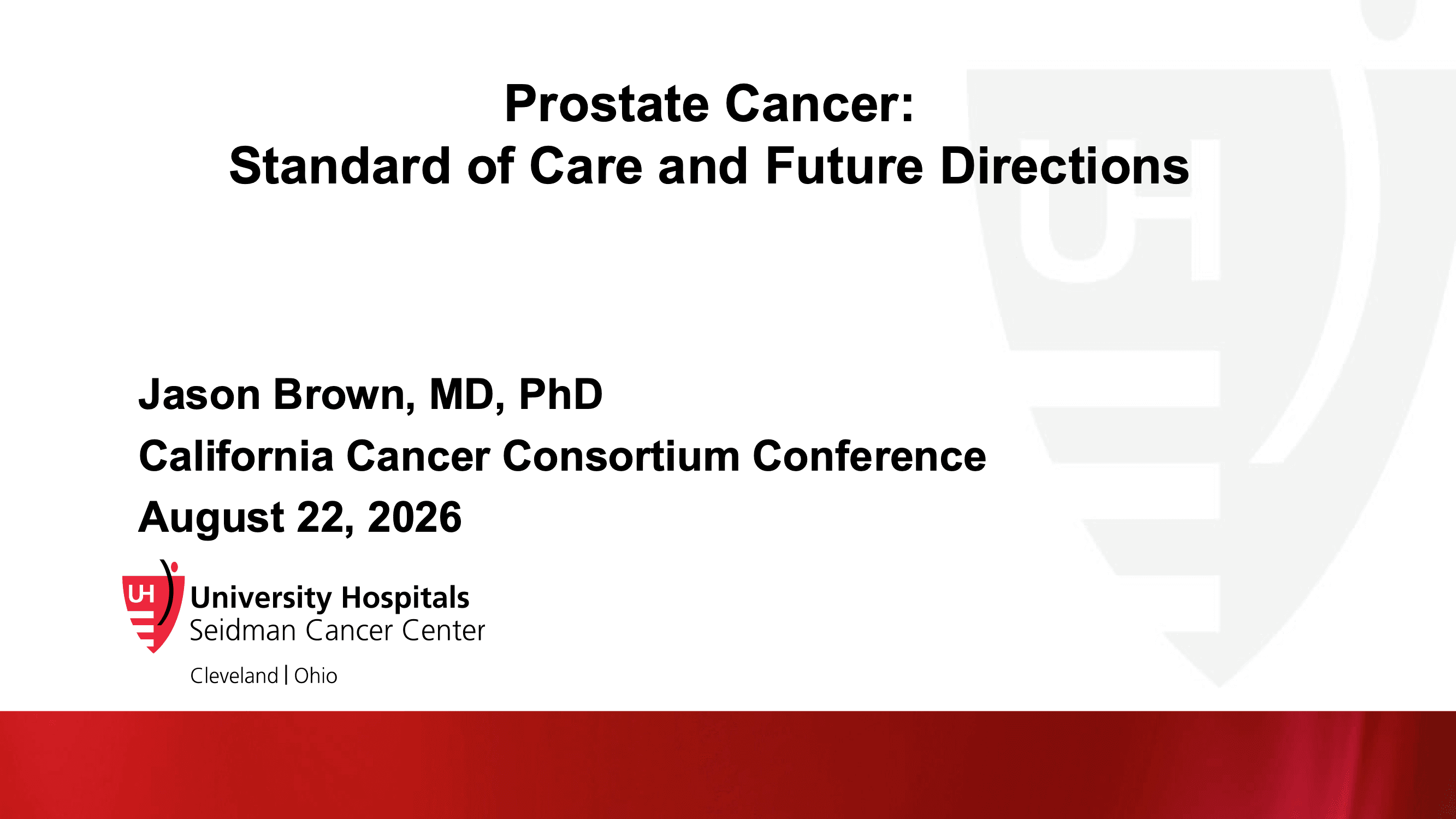 Prostate Cancer:
Standard of Care and Future Directions

Jason Brown, MD, PhD
California Cancer Consortium Conference
August 22, 2026

UH
University Hospitals
Seidman Cancer Center
Cleveland | Ohio